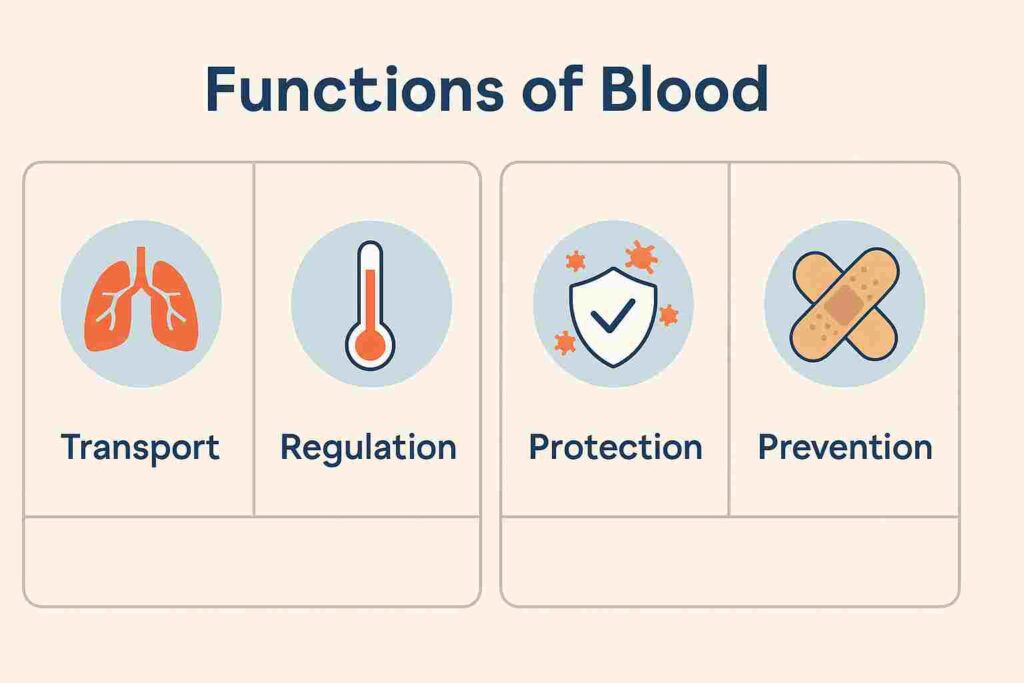 Functions of Blood

Transport

Regulation

Protection

Prevention